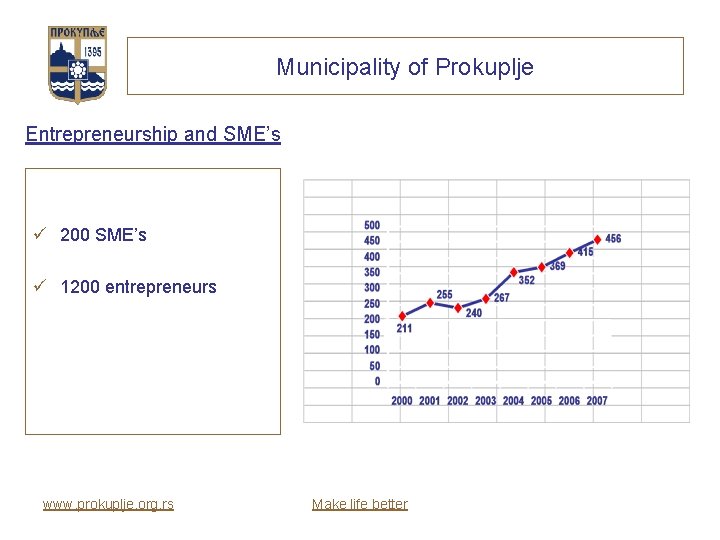 ПРОКУПЉЕ
1395

Municipality of Prokuplje

Entrepreneurship and SME's

✓ 200 SME's

✓ 1200 entrepreneurs

500
450
400
350
300
250
200
150
100
50
0

211
255
240
267
352
369
415
456

2000 2001 2002 2003 2004 2005 2006 2007

www.prokuplje.org.rs

Make life better